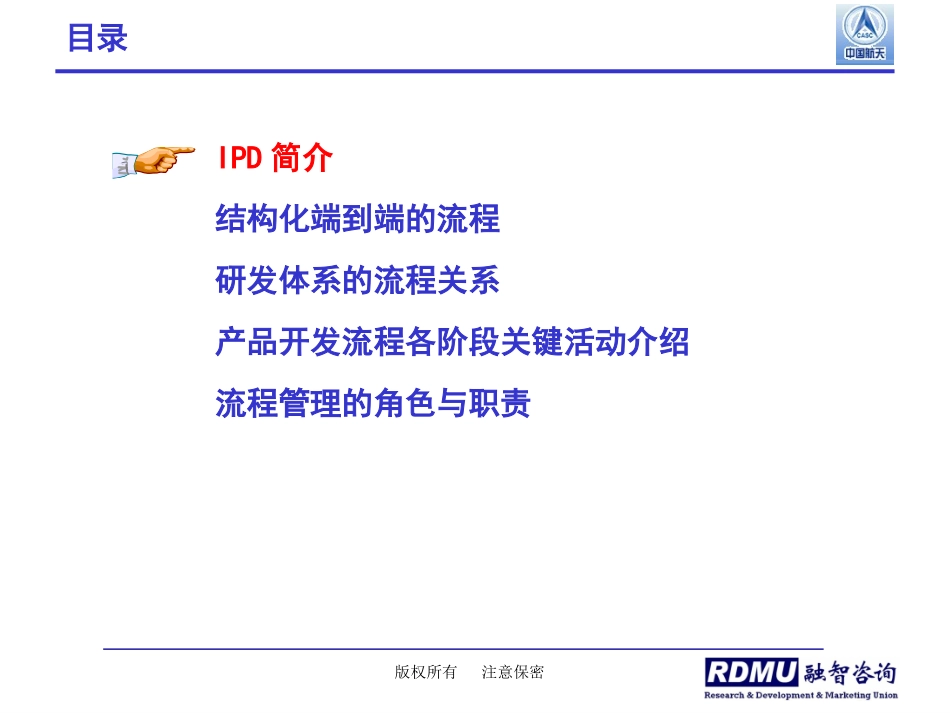 目录

CASC
中国航天

IPD 简介

结构化端到端的流程

研发体系的流程关系

产品开发流程各阶段关键活动介绍

流程管理的角色与职责

版权所有　注意保密

RDMU 融智咨询
Research & Development & Marketing Union